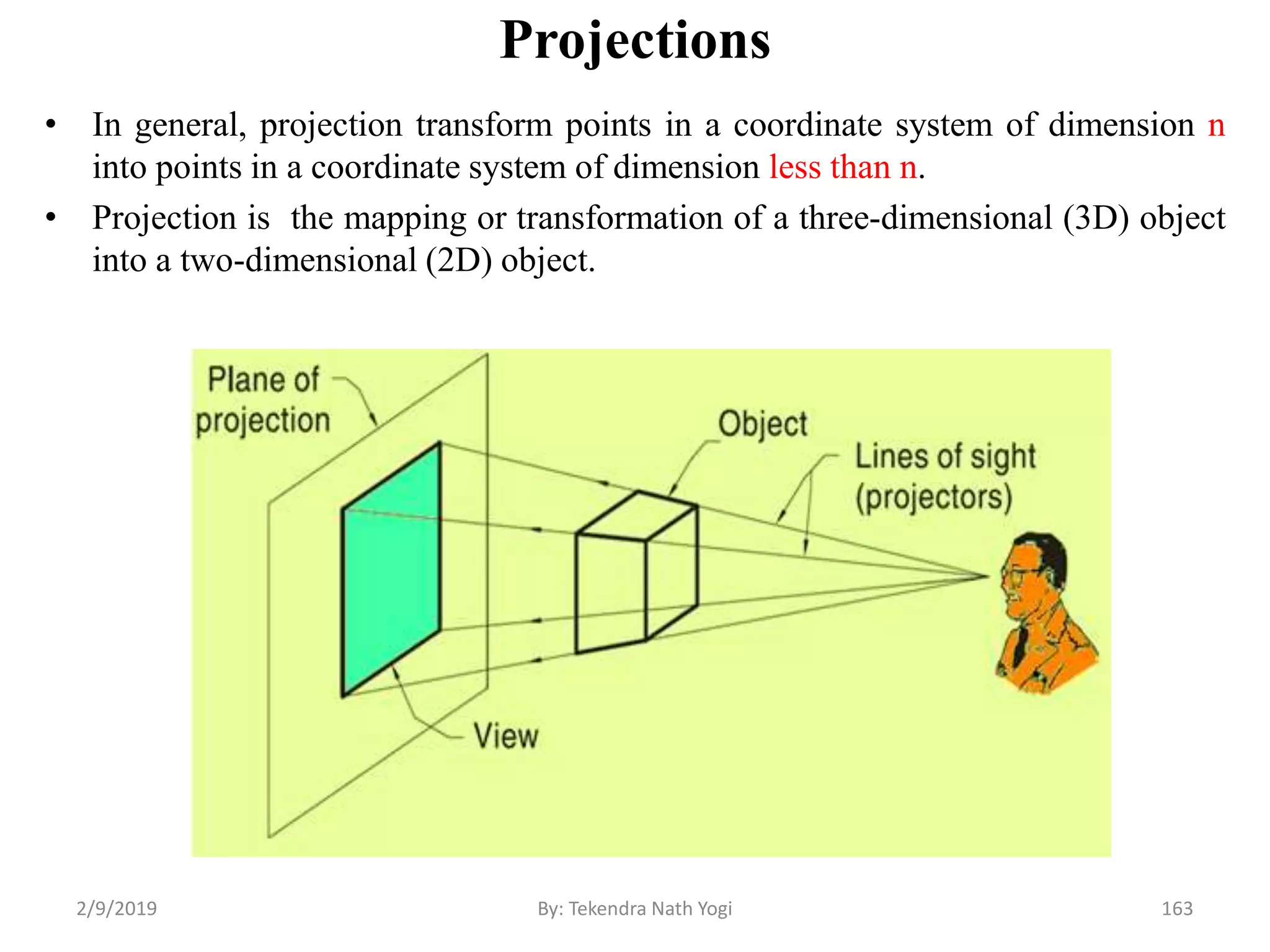 Projections

• In general, projection transform points in a coordinate system of dimension n into points in a coordinate system of dimension less than n.

• Projection is the mapping or transformation of a three-dimensional (3D) object into a two-dimensional (2D) object.

Plane of projection

Object

Lines of sight (projectors)

View

2/9/2019

By: Tekendra Nath Yogi

163